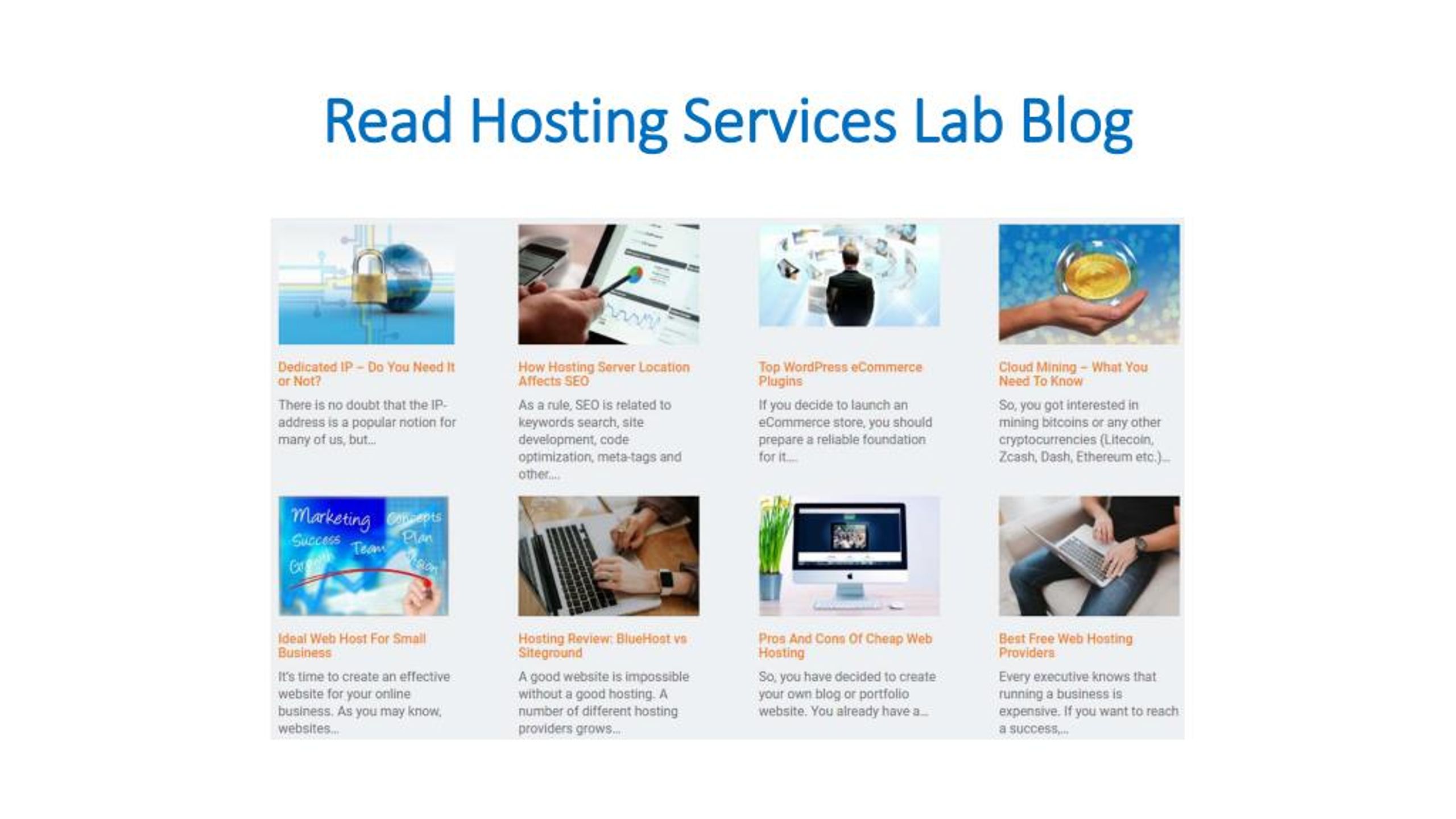 Read Hosting Services Lab Blog

Dedicated IP – Do You Need It or Not?

There is no doubt that the IP-address is a popular notion for many of us, but...

How Hosting Server Location Affects SEO

As a rule, SEO is related to keywords search, site development, code optimization, meta-tags and other....

Top WordPress eCommerce Plugins

If you decide to launch an eCommerce store, you should prepare a reliable foundation for it....

Cloud Mining – What You Need To Know

So, you got interested in mining bitcoins or any other cryptocurrencies (Litecoin, Zcash, Dash, Ethereum etc.)...

Marketing Concepts Success Team Plan Growth Vision

Ideal Web Host For Small Business

It's time to create an effective website for your online business. As you may know, websites...

Hosting Review: BlueHost vs Siteground

A good website is impossible without a good hosting. A number of different hosting providers grows...

Pros And Cons Of Cheap Web Hosting

So, you have decided to create your own blog or portfolio website. You already have a...

Best Free Web Hosting Providers

Every executive knows that running a business is expensive. If you want to reach a success,...